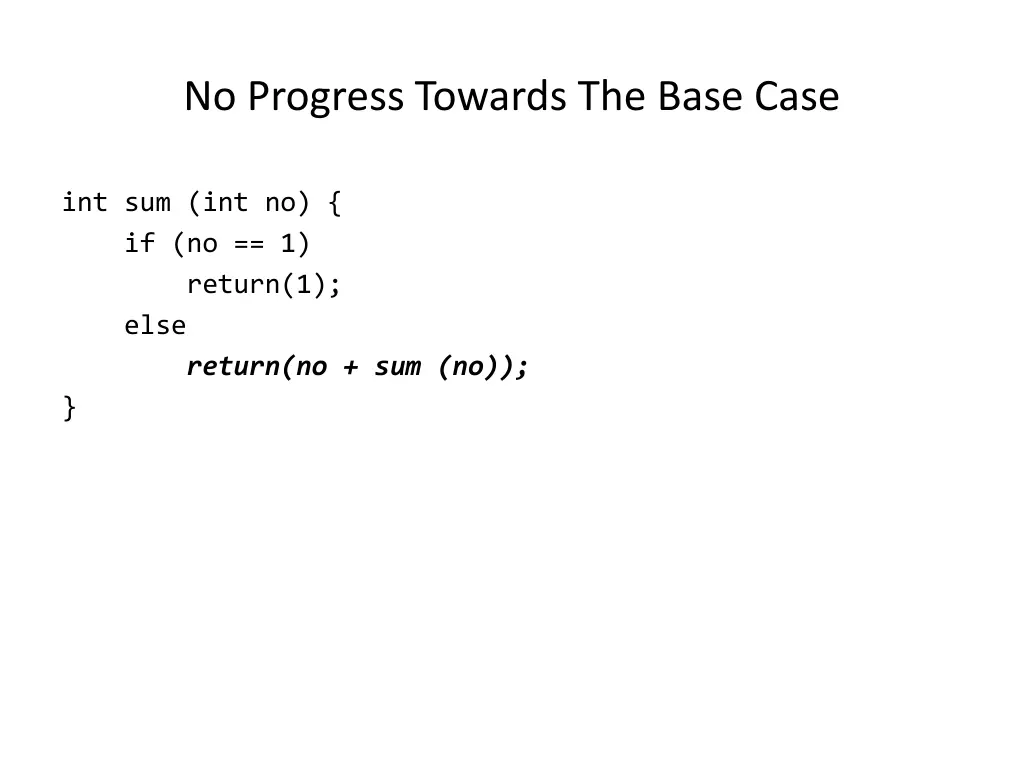 No Progress Towards The Base Case

int sum (int no) {
    if (no == 1)
        return(1);
    else
        return(no + sum (no));
}